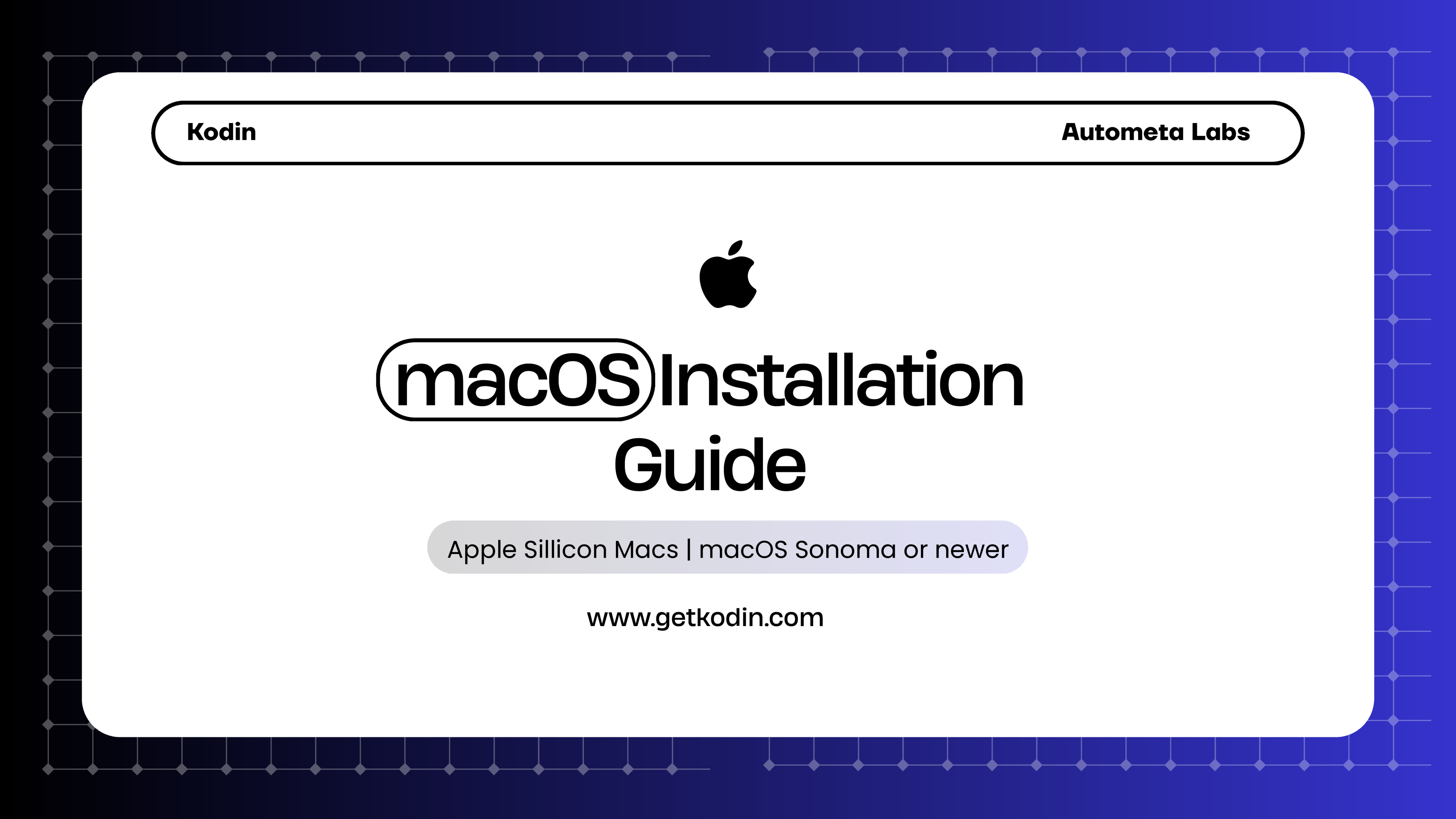 Kodin

Autometa Labs

macOS Installation Guide

Apple Sillicon Macs | macOS Sonoma or newer

www.getkodin.com